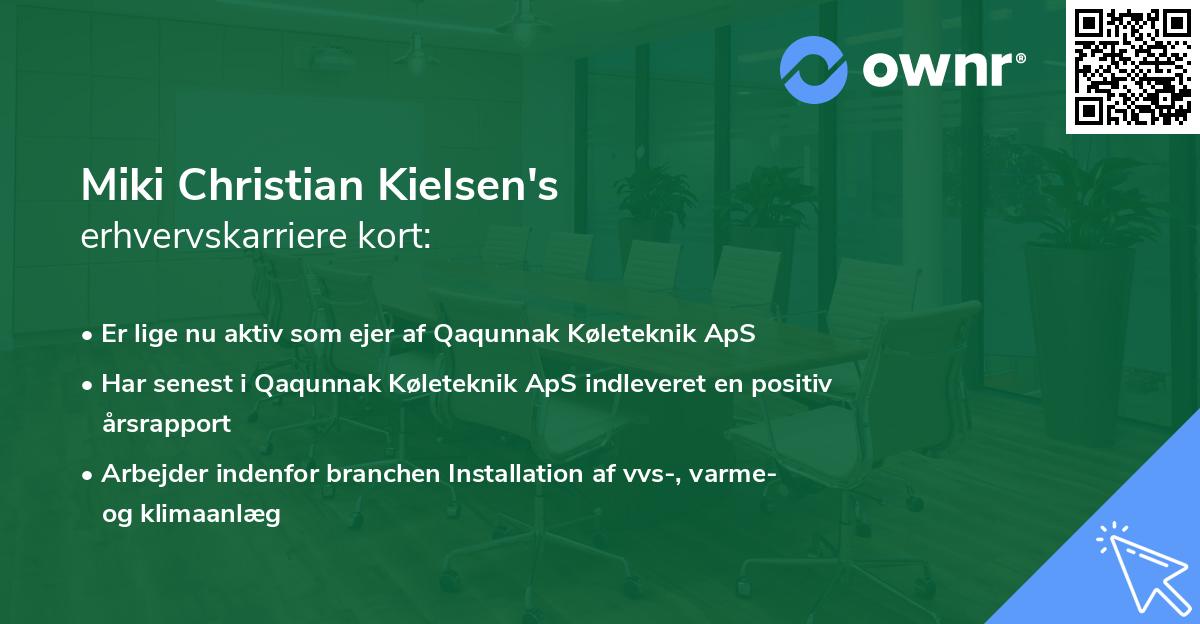 ownr®

Miki Christian Kielsen's
erhvervskarriere kort:

• Er lige nu aktiv som ejer af Qaqunnak Køleteknik ApS

• Har senest i Qaqunnak Køleteknik ApS indleveret en positiv årsrapport

• Arbejder indenfor branchen Installation af vvs-, varme- og klimaanlæg